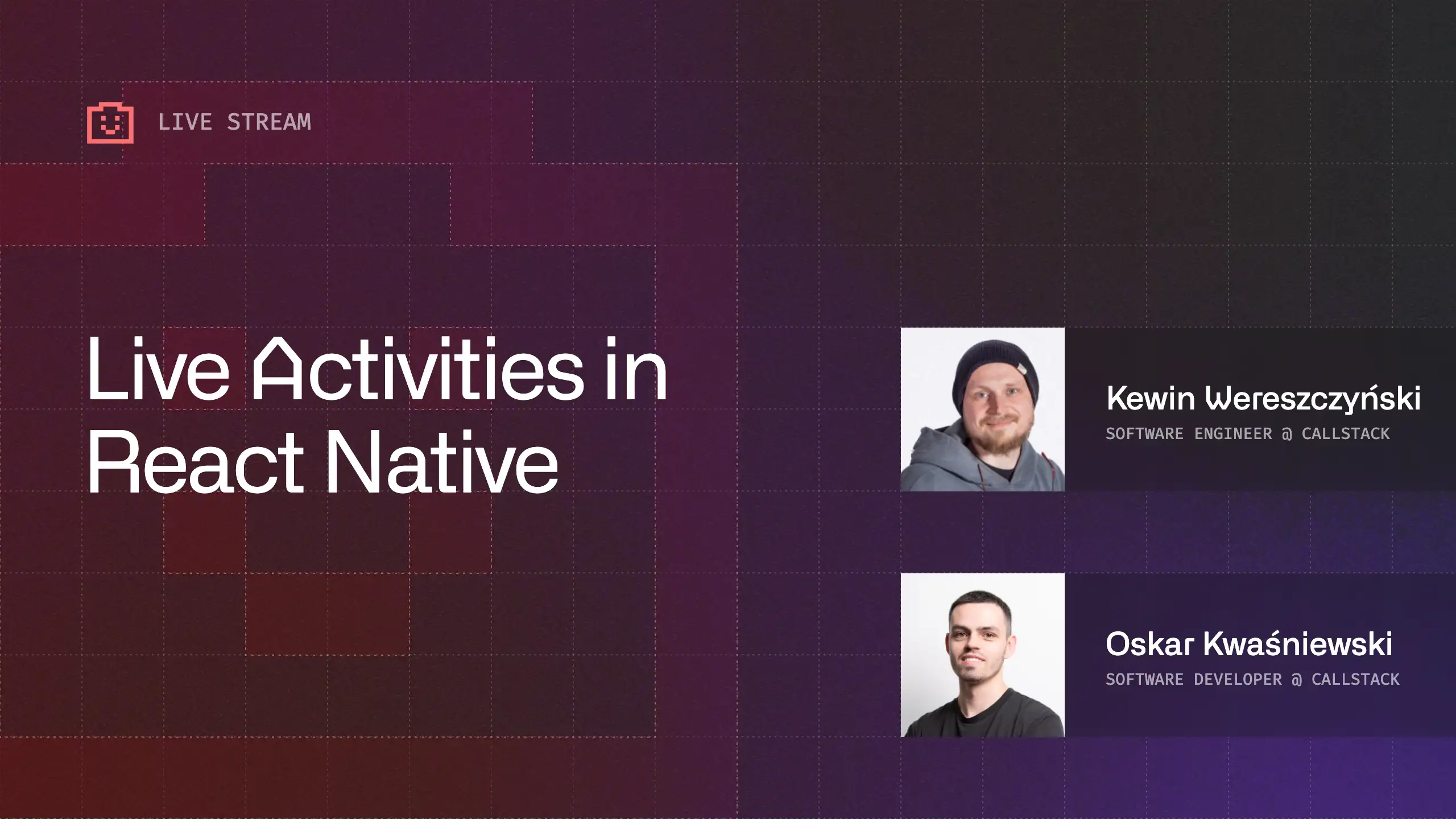 LIVE STREAM

Live Activities in React Native

Kewin Wereszczyński
SOFTWARE ENGINEER @ CALLSTACK

Oskar Kwaśniewski
SOFTWARE DEVELOPER @ CALLSTACK